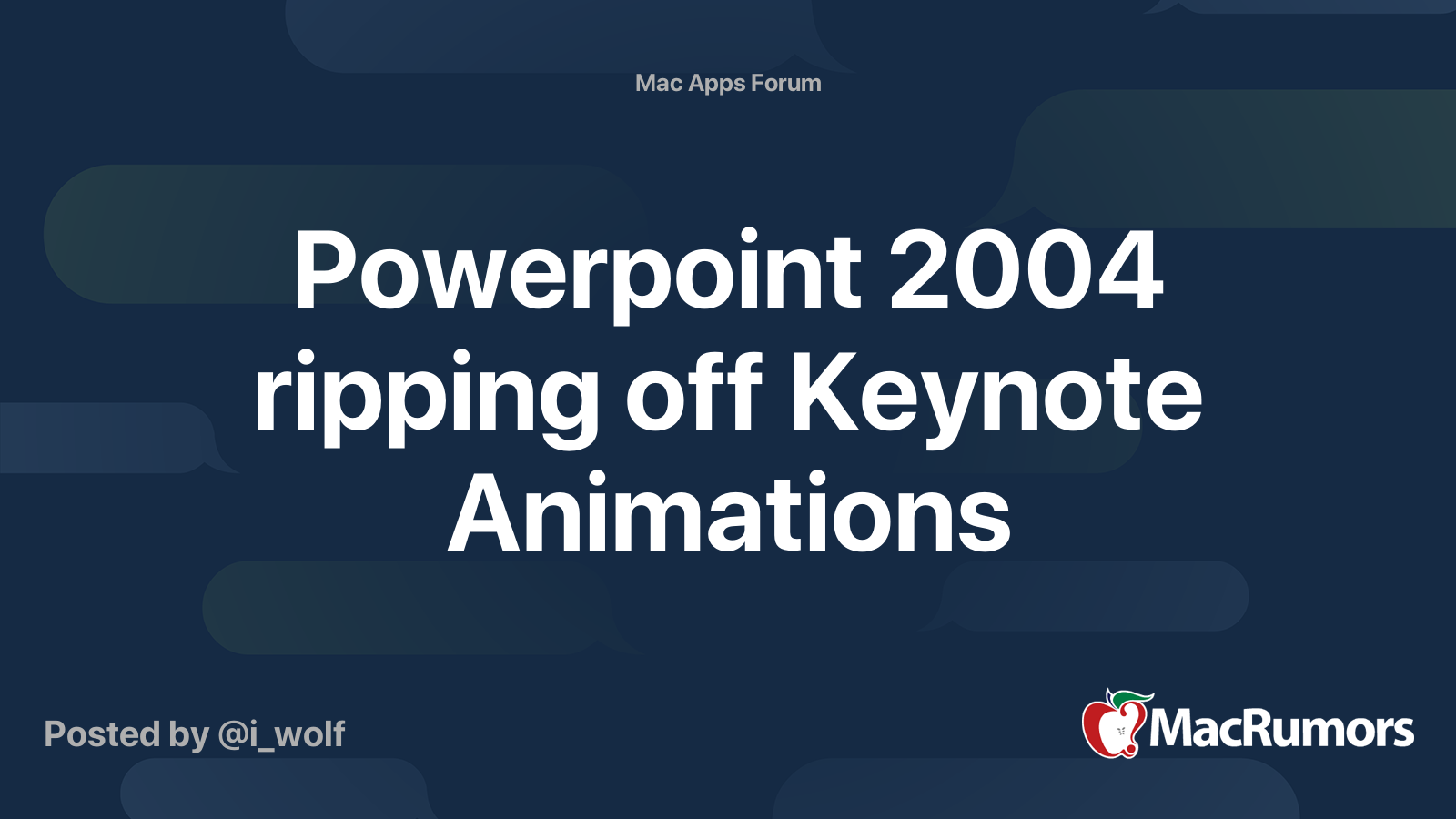 Mac Apps Forum

Powerpoint 2004 ripping off Keynote Animations

Posted by @i_wolf

MacRumors